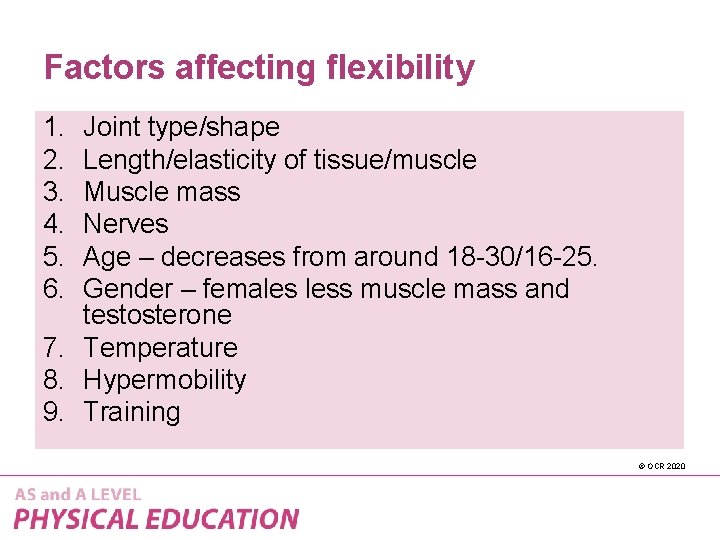 Factors affecting flexibility

1. Joint type/shape
2. Length/elasticity of tissue/muscle
3. Muscle mass
4. Nerves
5. Age – decreases from around 18-30/16-25.
6. Gender – females less muscle mass and testosterone
7. Temperature
8. Hypermobility
9. Training

© OCR 2020

AS and A LEVEL
PHYSICAL EDUCATION